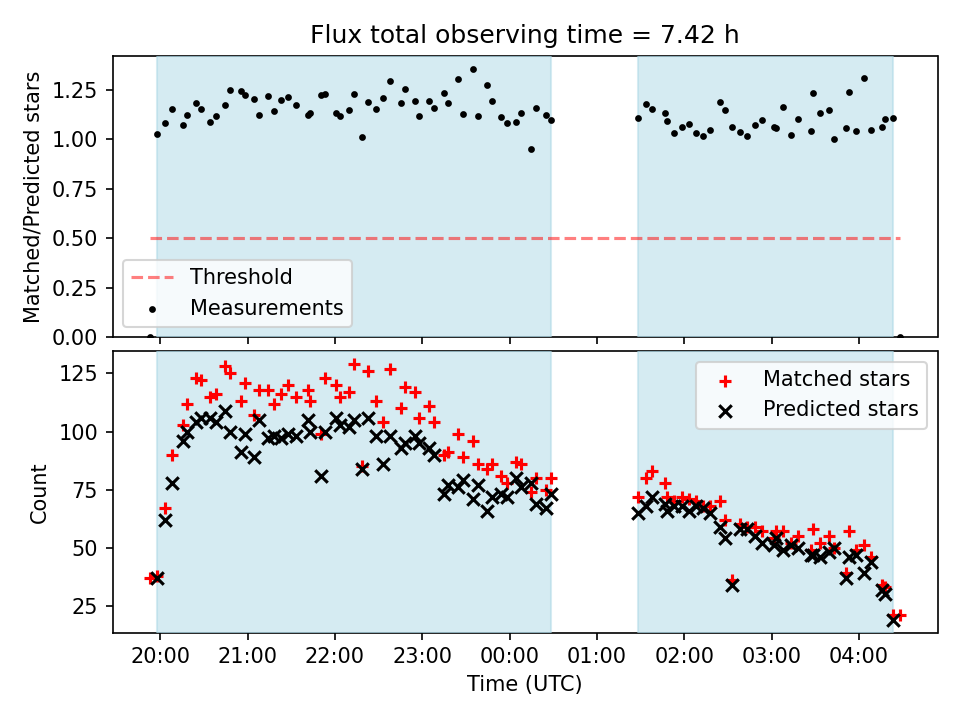 Flux total observing time = 7.42 h

Matched/Predicted stars

1.25
1.00
0.75
0.50
0.25
0.00

Threshold
Measurements

Count

125
100
75
50
25

Matched stars
Predicted stars

20:00
21:00
22:00
23:00
00:00
01:00
02:00
03:00
04:00

Time (UTC)